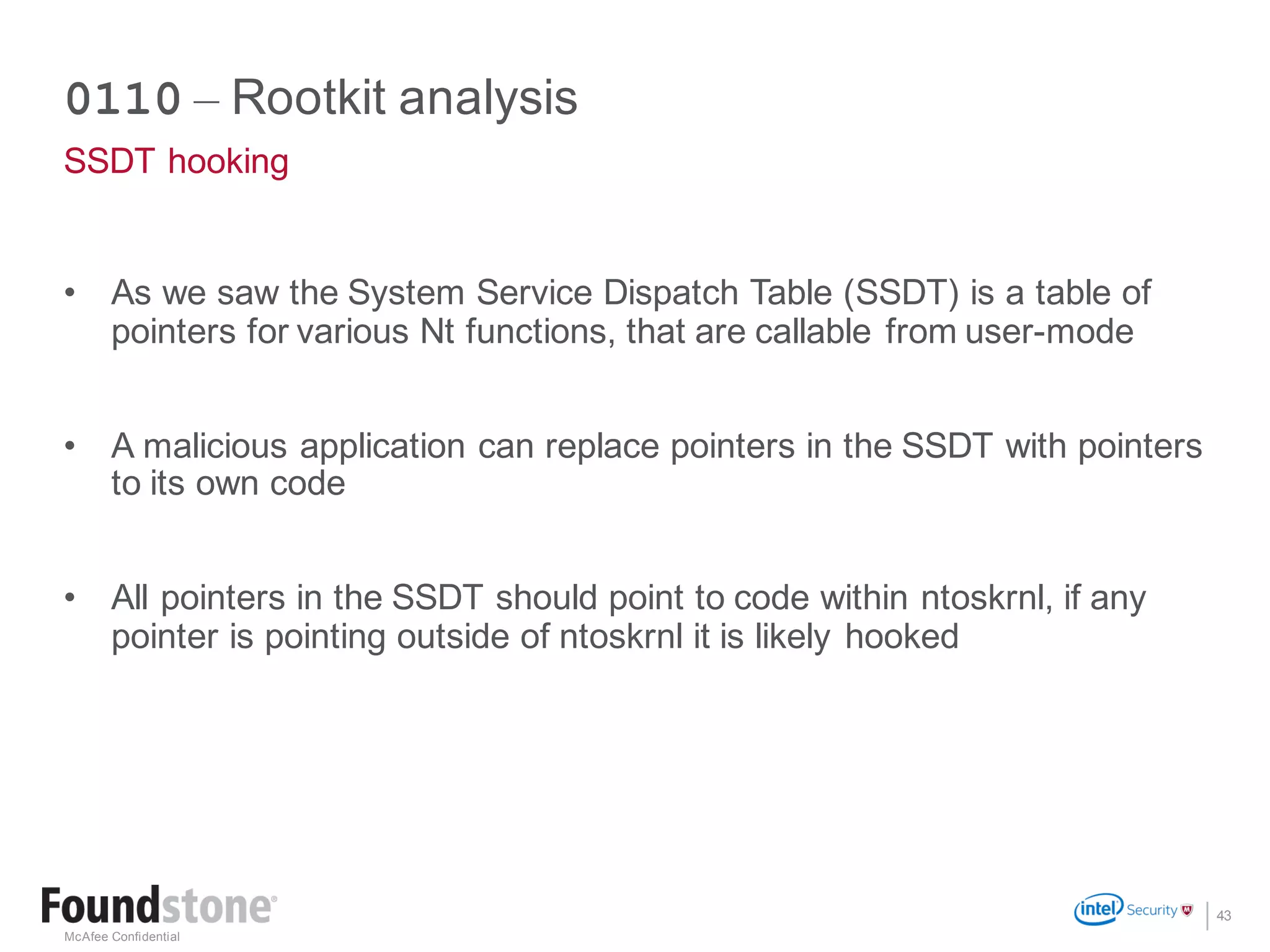 0110 – Rootkit analysis

SSDT hooking

• As we saw the System Service Dispatch Table (SSDT) is a table of pointers for various Nt functions, that are callable from user-mode

• A malicious application can replace pointers in the SSDT with pointers to its own code

• All pointers in the SSDT should point to code within ntoskrnl, if any pointer is pointing outside of ntoskrnl it is likely hooked

Foundstone®
McAfee Confidential

intel Security

43